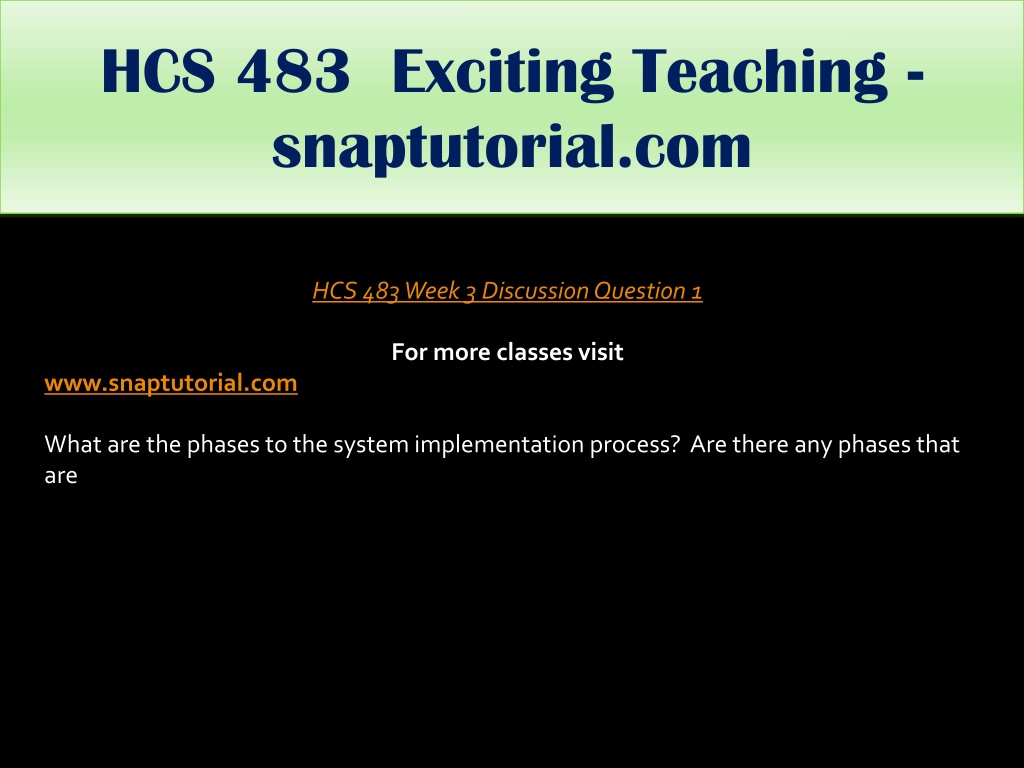 HCS 483 Exciting Teaching - snaptutorial.com

HCS 483 Week 3 Discussion Question 1

For more classes visit
www.snaptutorial.com

What are the phases to the system implementation process? Are there any phases that are